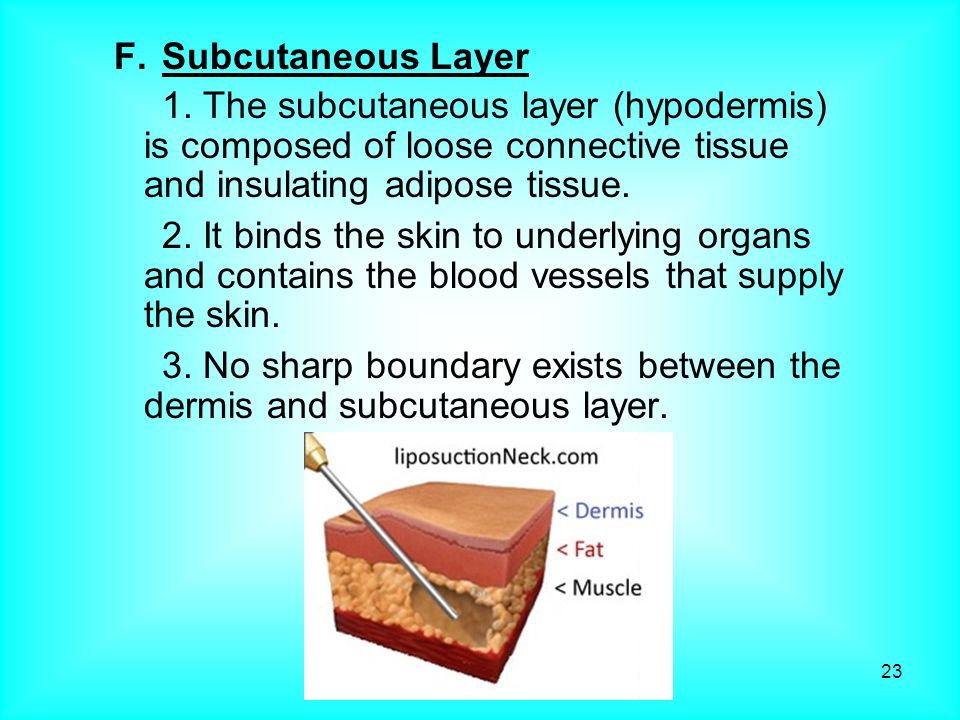 F. Subcutaneous Layer

1. The subcutaneous layer (hypodermis) is composed of loose connective tissue and insulating adipose tissue.

2. It binds the skin to underlying organs and contains the blood vessels that supply the skin.

3. No sharp boundary exists between the dermis and subcutaneous layer.

liposuctionNeck.com

< Dermis
< Fat
< Muscle

23